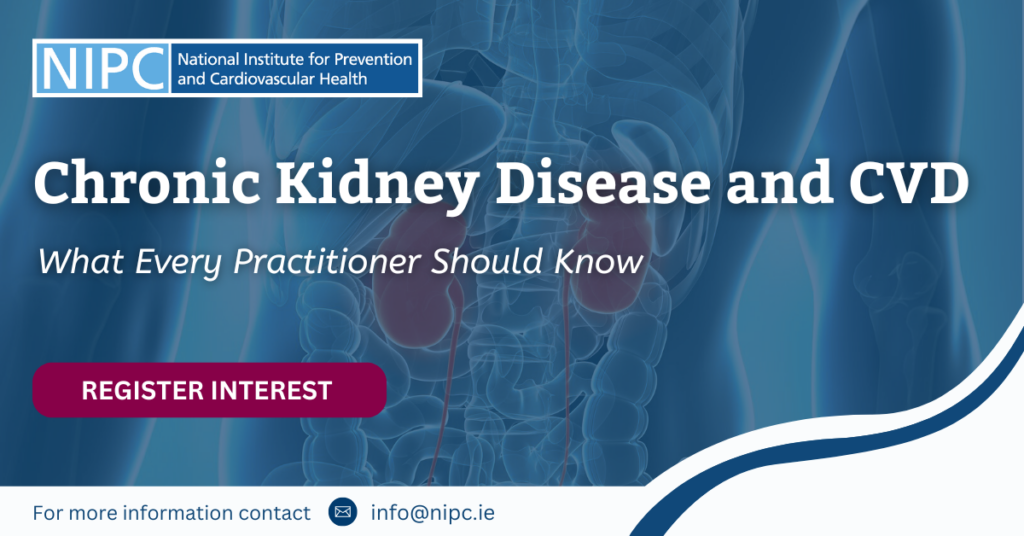 NIPC National Institute for Prevention and Cardiovascular Health

Chronic Kidney Disease and CVD

What Every Practitioner Should Know

REGISTER INTEREST

For more information contact info@nipc.ie